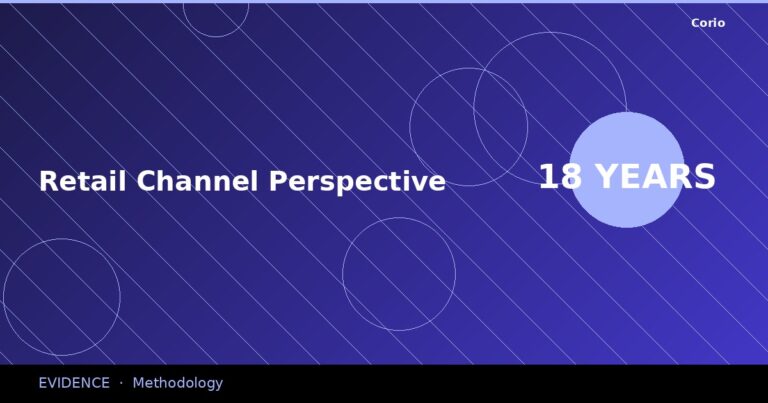 Corio

Retail Channel Perspective

18 YEARS

EVIDENCE · Methodology